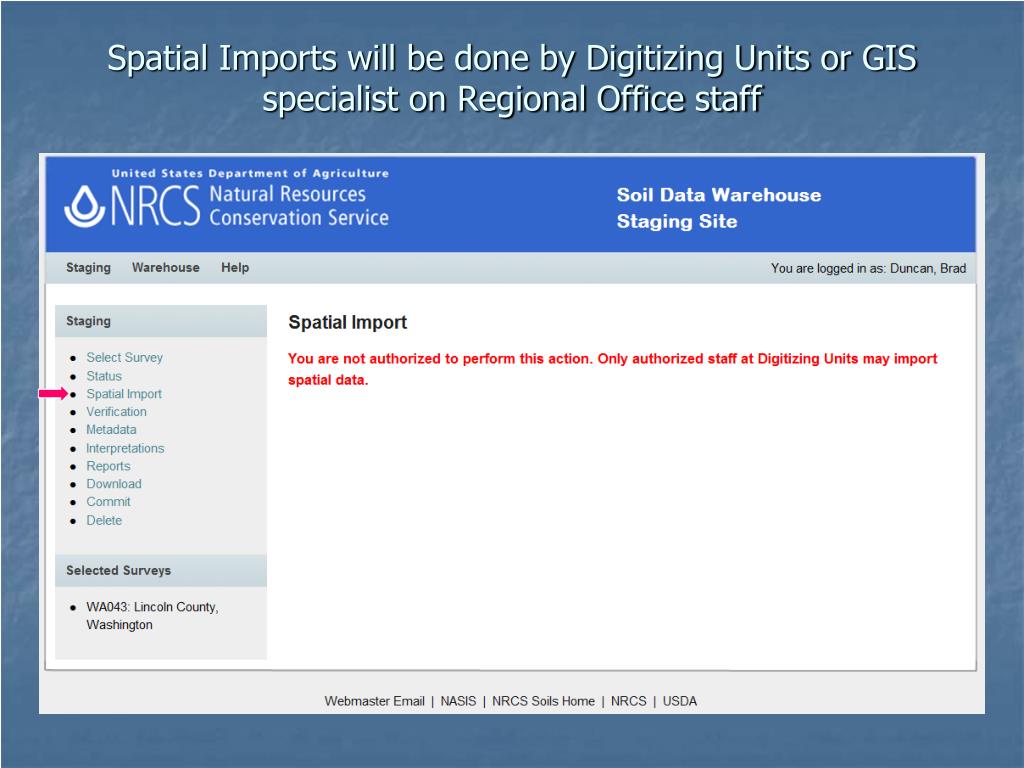 Spatial Imports will be done by Digitizing Units or GIS specialist on Regional Office staff

United States Department of Agriculture
NRCS Natural Resources Conservation Service

Soil Data Warehouse
Staging Site

Staging Warehouse Help

You are logged in as: Duncan, Brad

Staging

- Select Survey
- Status
- Spatial Import
- Verification
- Metadata
- Interpretations
- Reports
- Download
- Commit
- Delete

Selected Surveys

- WA043: Lincoln County, Washington

Spatial Import

You are not authorized to perform this action. Only authorized staff at Digitizing Units may import spatial data.

Webmaster Email | NASIS | NRCS Soils Home | NRCS | USDA